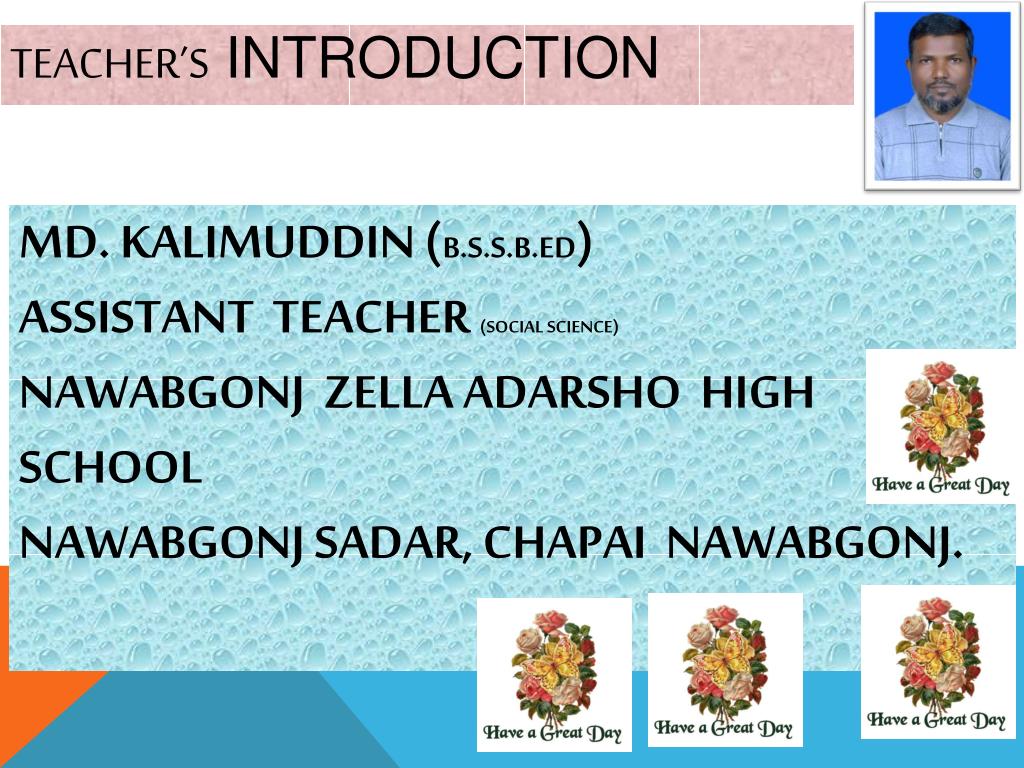 TEACHER'S INTRODUCTION

MD. KALIMUDDIN (B.S.S.B.ED)

ASSISTANT TEACHER (SOCIAL SCIENCE)

NAWABGONJ ZELLA ADARSHO HIGH SCHOOL

NAWABGONJ SADAR, CHAPAI NAWABGONJ.

Have a Great Day

Have a Great Day

Have a Great Day

Have a Great Day